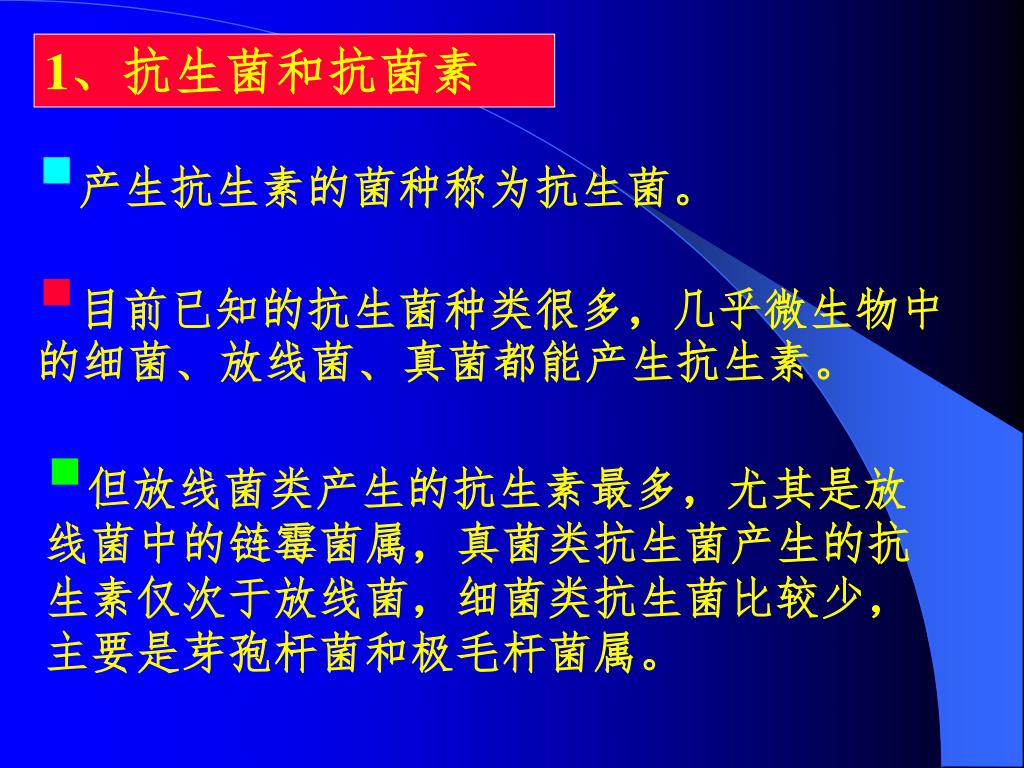 1、抗生菌和抗菌素

产生抗生素的菌种称为抗生菌。

目前已知的抗生菌种类很多，几乎微生物中的细菌、放线菌、真菌都能产生抗生素。

但放线菌类产生的抗生素最多，尤其是放线菌中的链霉菌属，真菌类抗生菌产生的抗生素仅次于放线菌，细菌类抗生菌比较少，主要是芽孢杆菌和极毛杆菌属。